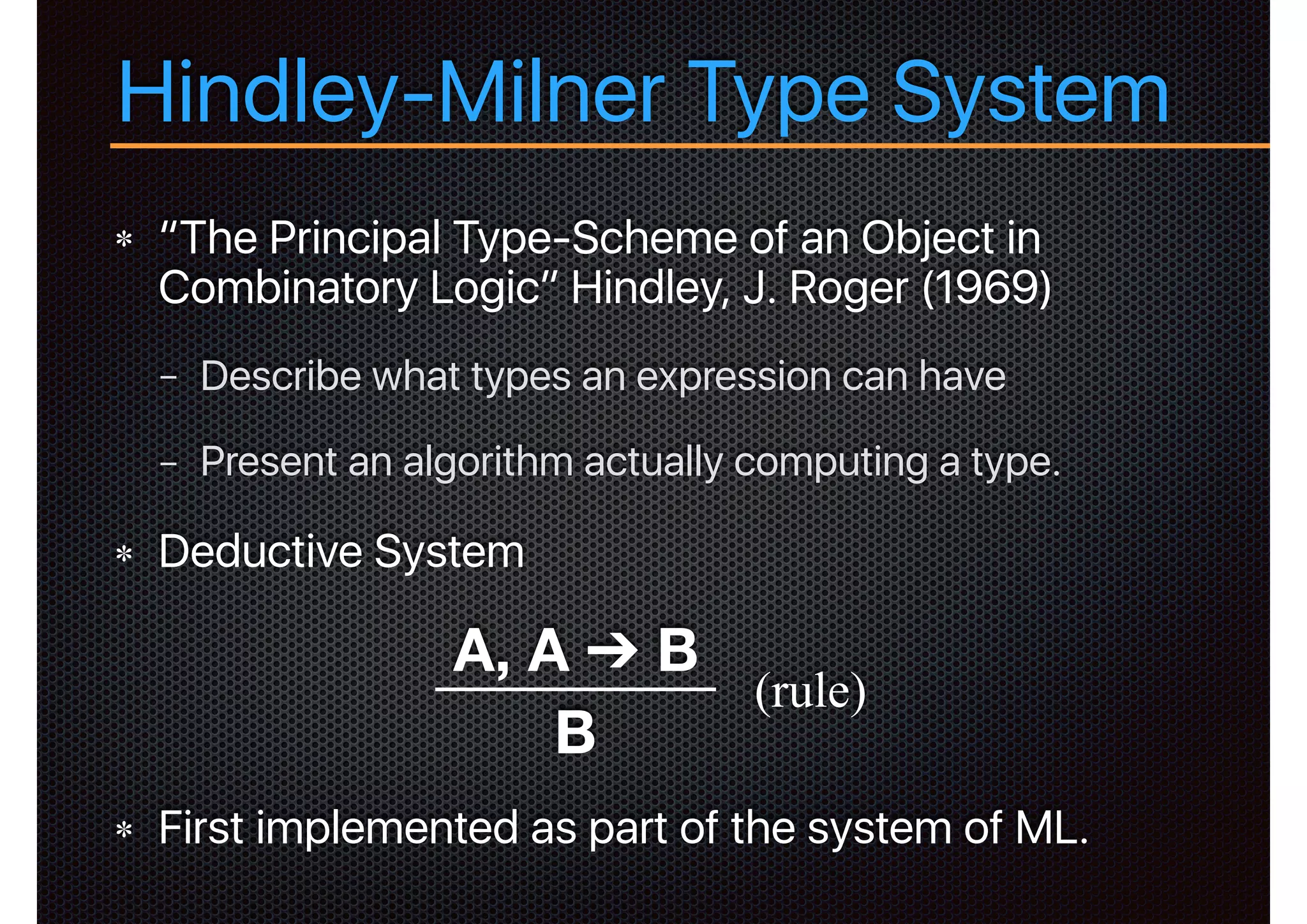 Hindley-Milner Type System

* "The Principal Type-Scheme of an Object in Combinatory Logic" Hindley, J. Roger (1969)

– Describe what types an expression can have

– Present an algorithm actually computing a type.

* Deductive System

$\frac{A, A \rightarrow B}{B}$ (rule)

* First implemented as part of the system of ML.